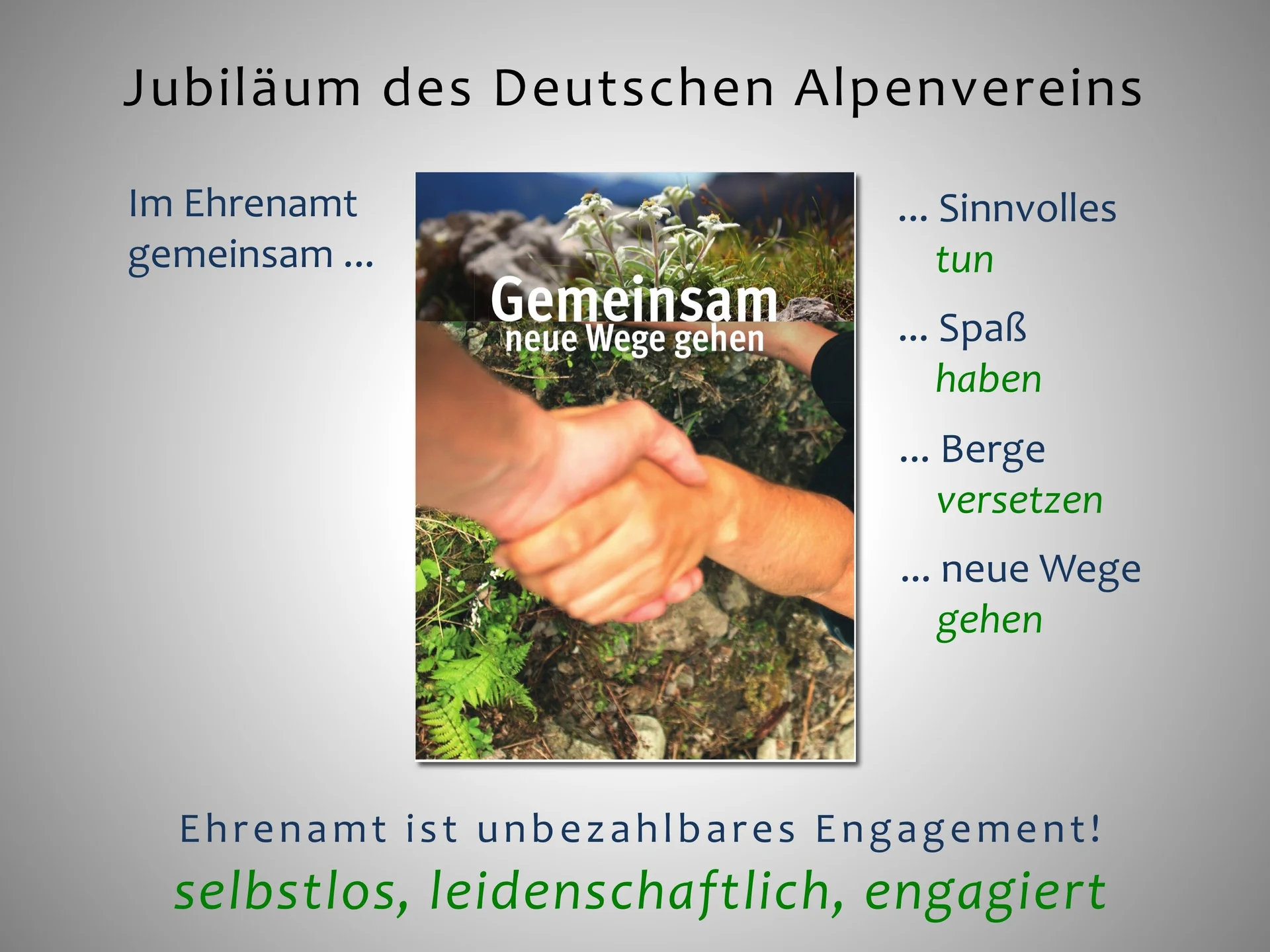 Jubiläum des Deutschen Alpenvereins

Im Ehrenamt gemeinsam ...

Gemeinsam
neue Wege gehen

... Sinnvolles tun

... Spaß haben

... Berge versetzen

... neue Wege gehen

Ehrenamt ist unbezahlbares Engagement!
selbstlos, leidenschaftlich, engagiert